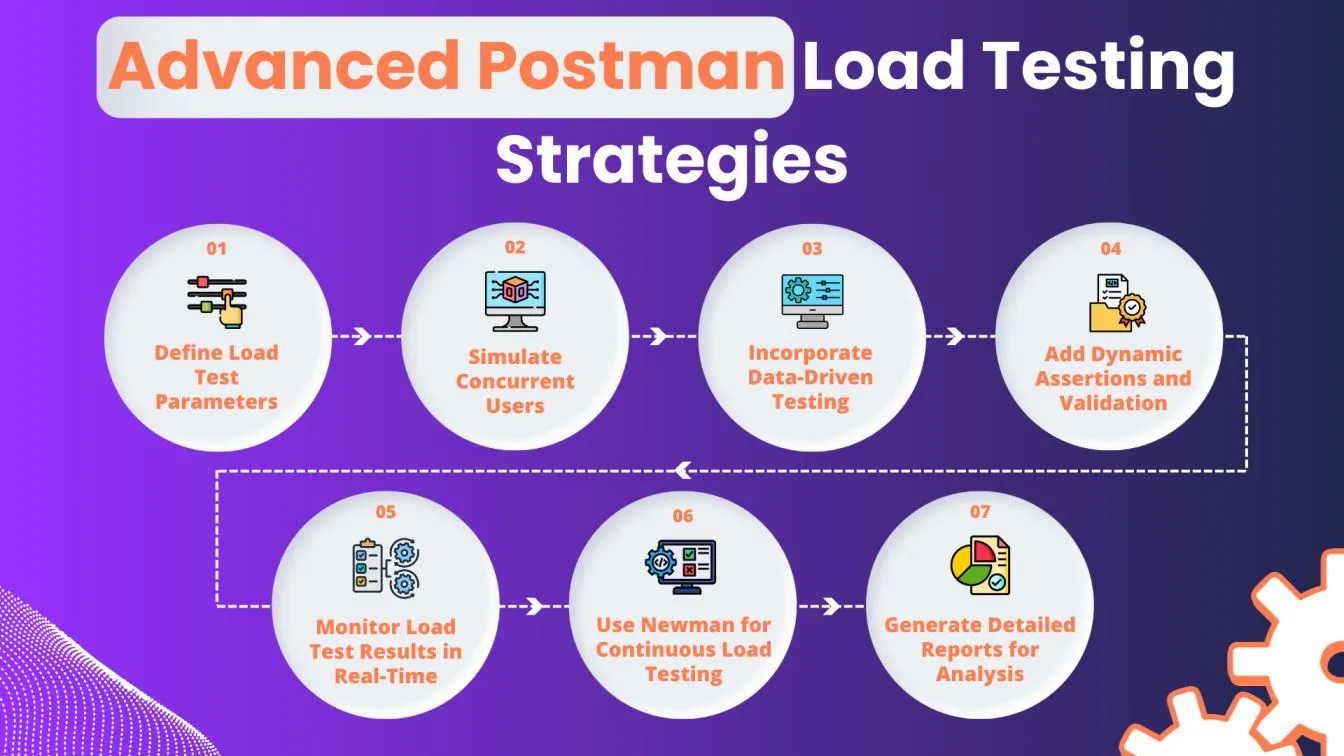 Advanced Postman Load Testing Strategies

01
Define Load Test Parameters

02
Simulate Concurrent Users

03
Incorporate Data-Driven Testing

04
Add Dynamic Assertions and Validation

05
Monitor Load Test Results in Real-Time

06
Use Newman for Continuous Load Testing

07
Generate Detailed Reports for Analysis